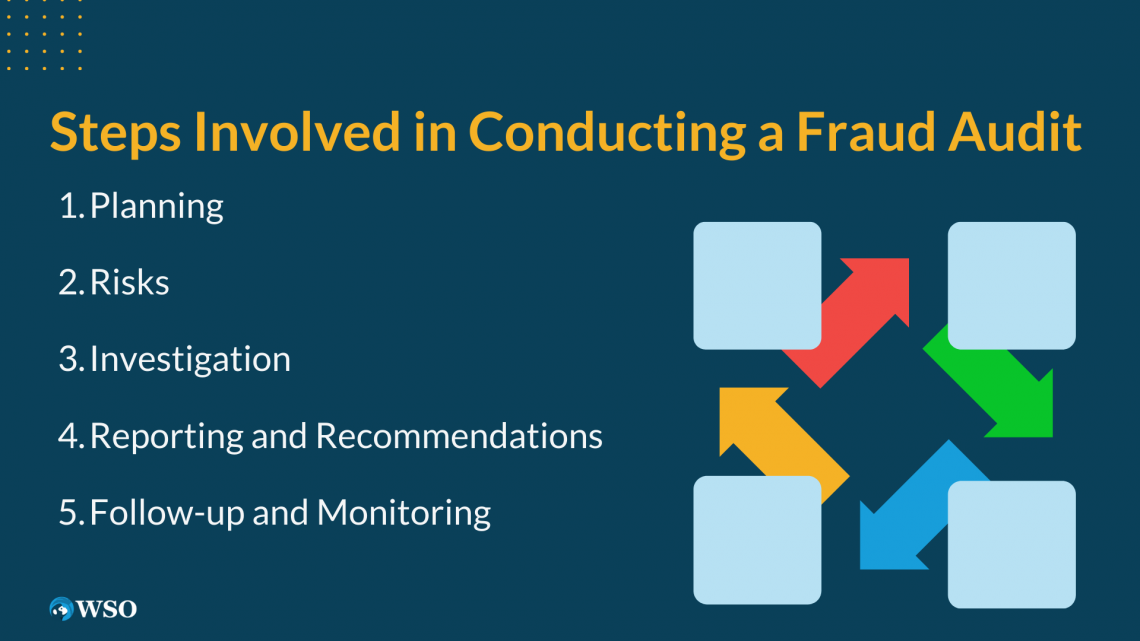 Steps Involved in Conducting a Fraud Audit

1. Planning

2. Risks

3. Investigation

4. Reporting and Recommendations

5. Follow-up and Monitoring

WSO